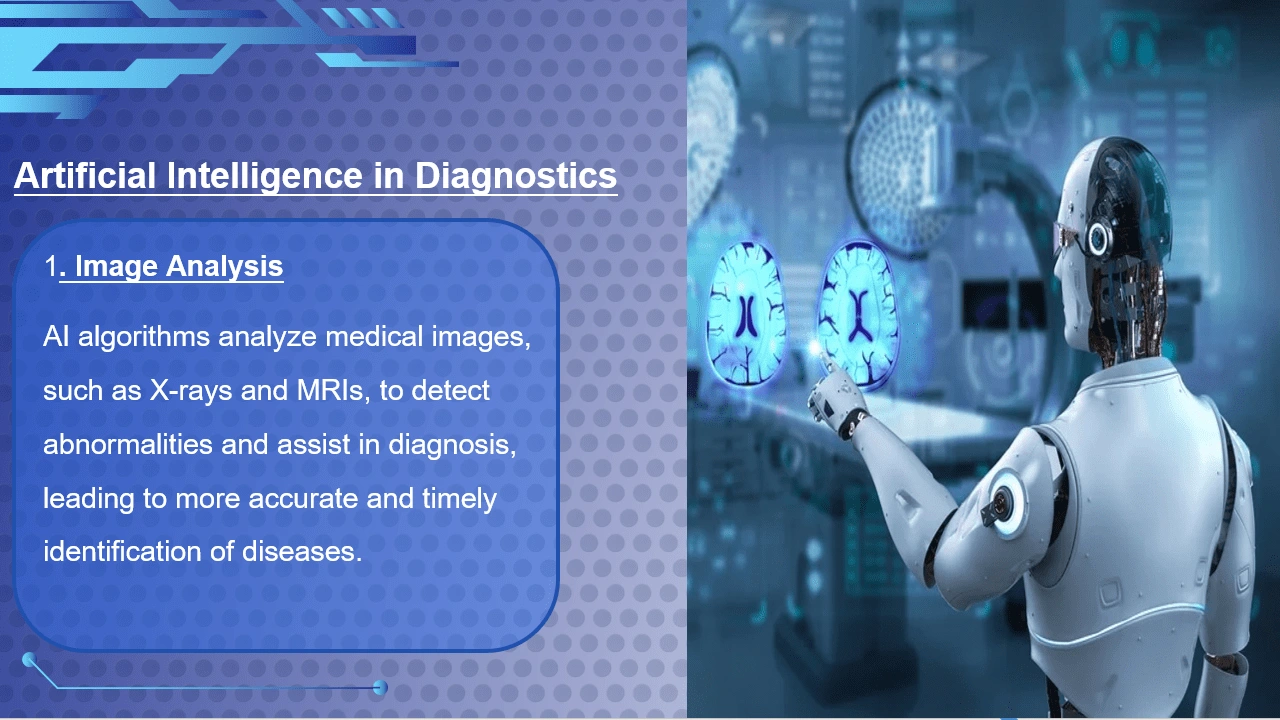 Artificial Intelligence in Diagnostics

1. Image Analysis

AI algorithms analyze medical images, such as X-rays and MRIs, to detect abnormalities and assist in diagnosis, leading to more accurate and timely identification of diseases.